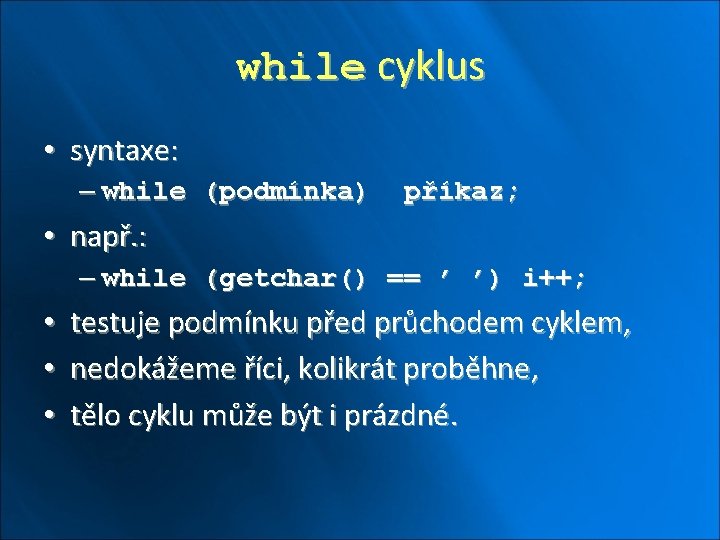 while cyklus

• syntaxe:
– while (podmínka) příkaz;
• např.:
– while (getchar() == ’ ’) i++;
• testuje podmínku před průchodem cyklem,
• nedokážeme říci, kolikrát proběhne,
• tělo cyklu může být i prázdné.